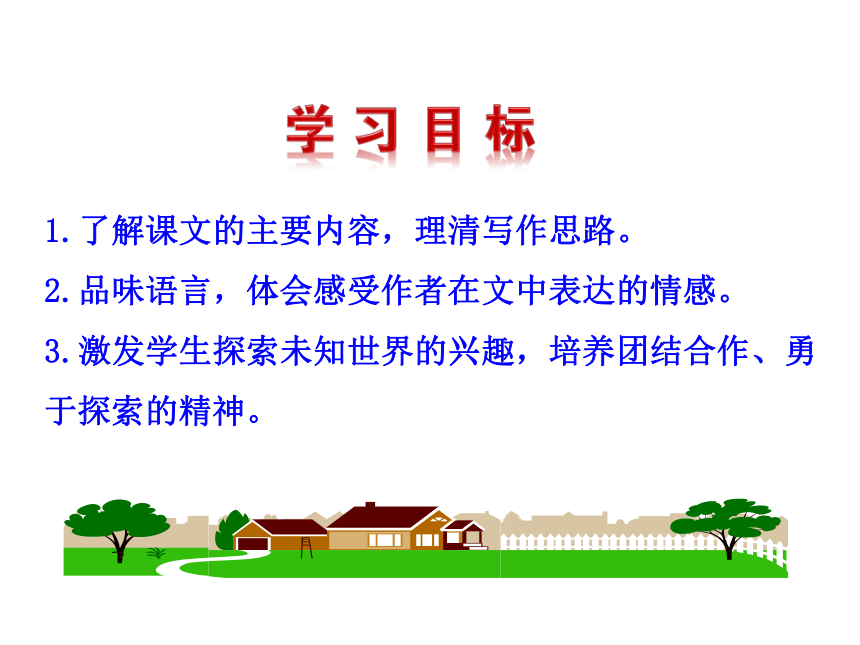 学习目标

1.了解课文的主要内容，理清写作思路。

2.品味语言，体会感受作者在文中表达的情感。

3.激发学生探索未知世界的兴趣，培养团结合作、勇于探索的精神。